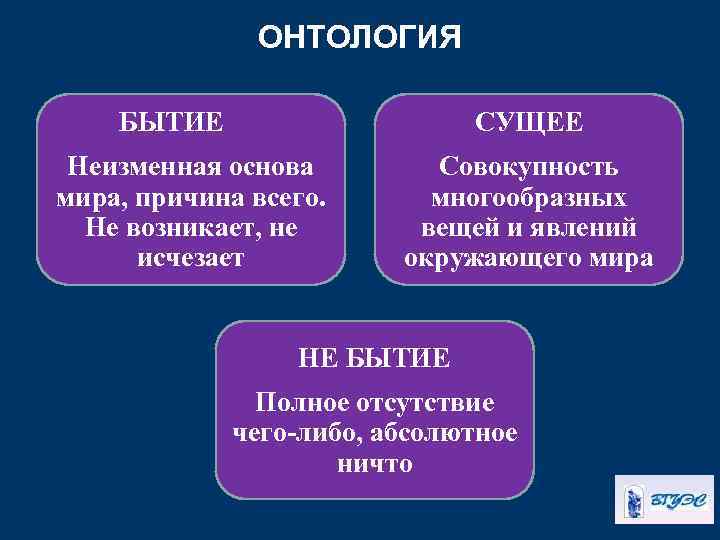 ОНТОЛОГИЯ

БЫТИЕ

Неизменная основа мира, причина всего. Не возникает, не исчезает

СУЩЕЕ

Совокупность многообразных вещей и явлений окружающего мира

НЕ БЫТИЕ

Полное отсутствие чего-либо, абсолютное ничто

ВГУЭС